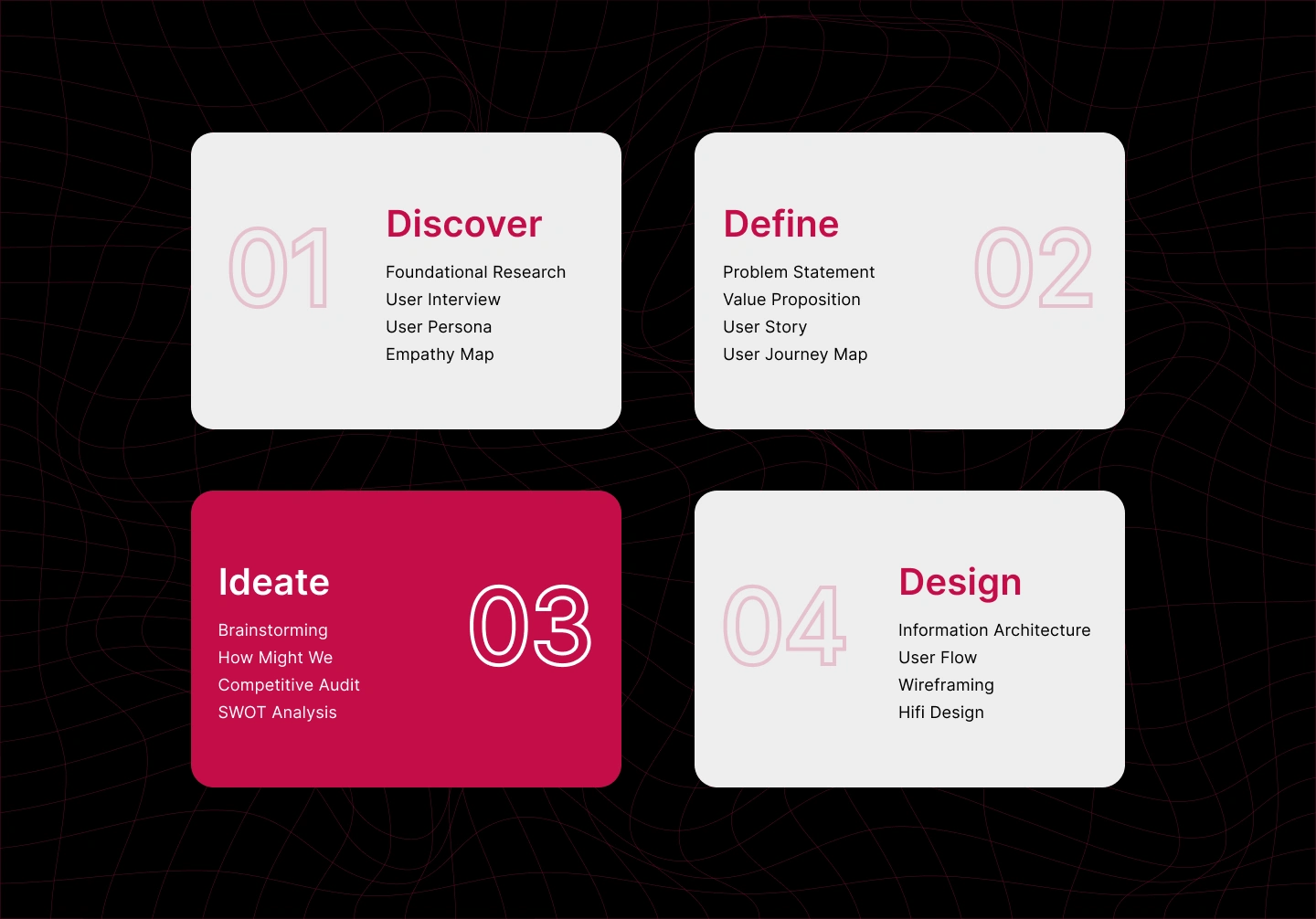 01

Discover

Foundational Research
User Interview
User Persona
Empathy Map

Define

Problem Statement
Value Proposition
User Story
User Journey Map

02

Ideate

Brainstorming
How Might We
Competitive Audit
SWOT Analysis

03

04

Design

Information Architecture
User Flow
Wireframing
Hifi Design